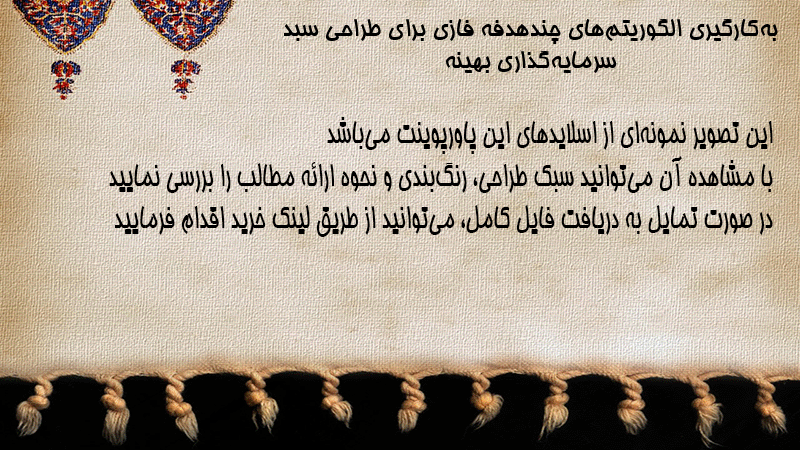 به‌کارگیری الگوریتم‌های چندهدفه فازی برای طراحی سبد سرمایه‌گذاری بهینه

این تصویر نمونه‌ای از اسلایدهای این پاورپوینت می‌باشد
با مشاهده آن می‌توانید سبک طراحی، رنگ‌بندی و نحوه ارائه مطالب را بررسی نمایید
در صورت تمایل به دریافت فایل کامل، می‌توانید از طریق لینک خرید اقدام فرمایید